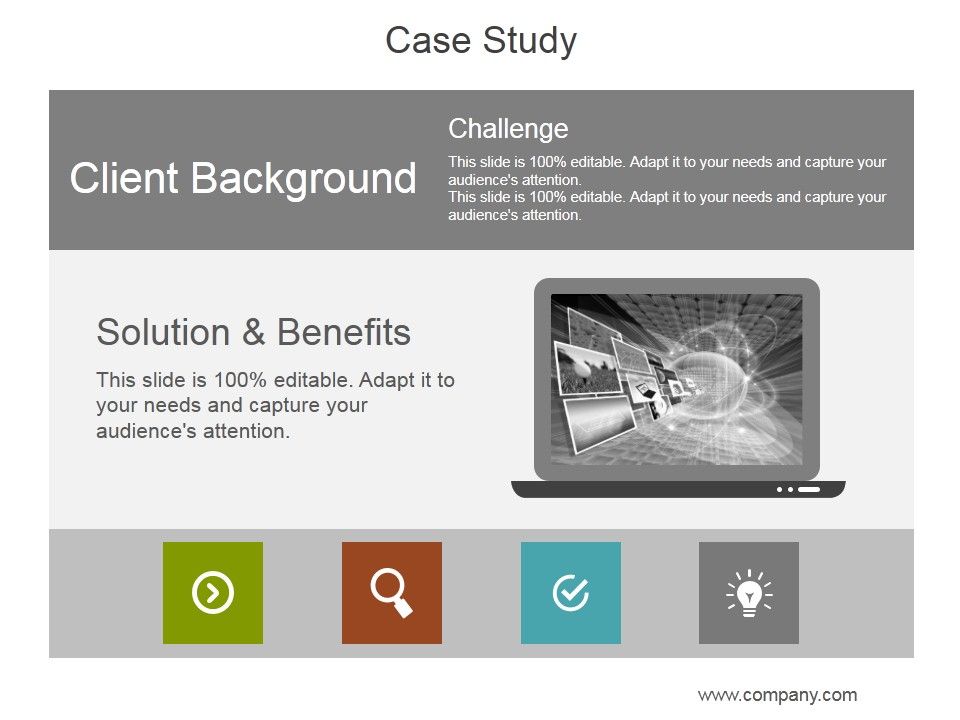 Case Study

Client Background

Challenge

This slide is 100% editable. Adapt it to your needs and capture your audience's attention.
This slide is 100% editable. Adapt it to your needs and capture your audience's attention.

Solution & Benefits

This slide is 100% editable. Adapt it to your needs and capture your audience's attention.

www.company.com